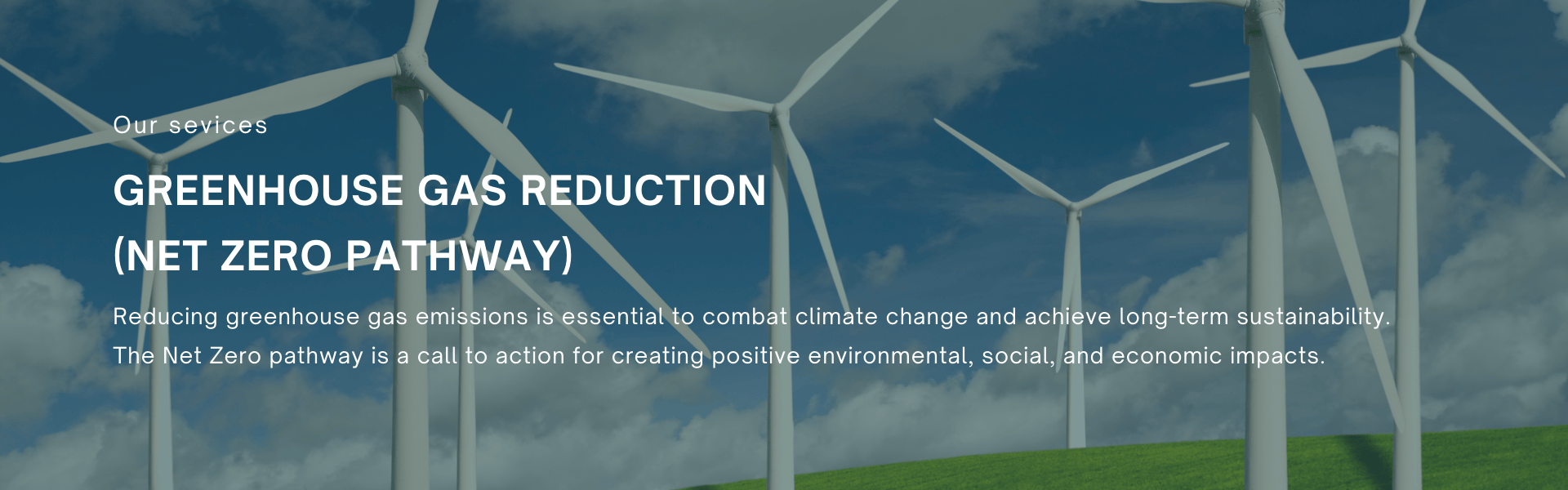 Our sevices

GREENHOUSE GAS REDUCTION
(NET ZERO PATHWAY)

Reducing greenhouse gas emissions is essential to combat climate change and achieve long-term sustainability. The Net Zero pathway is a call to action for creating positive environmental, social, and economic impacts.